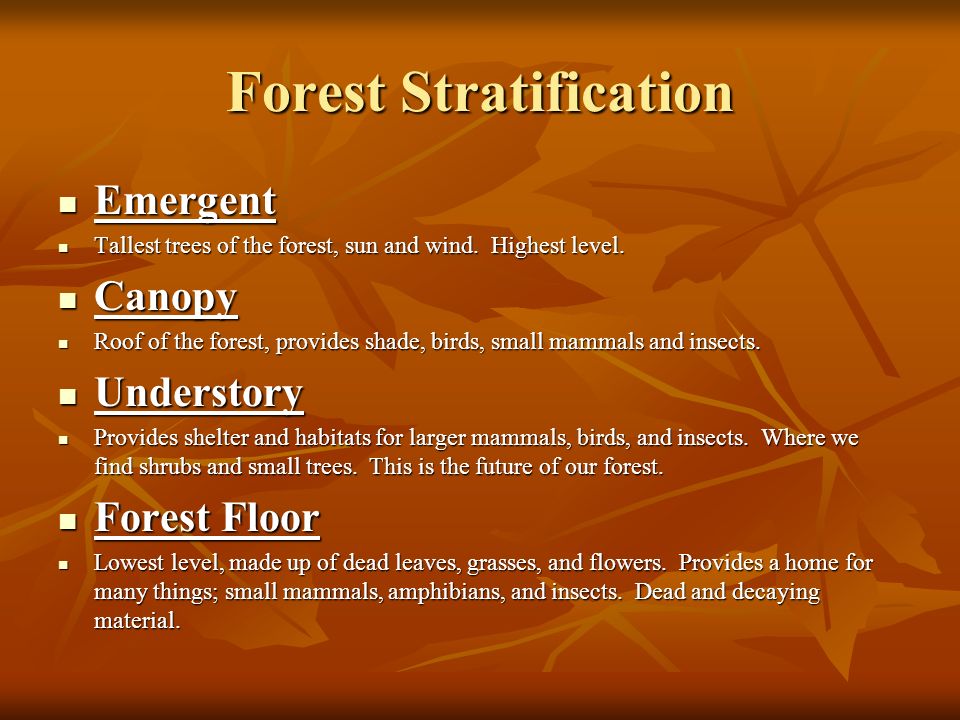 Forest Stratification

Emergent

Tallest trees of the forest, sun and wind.  Highest level.

Canopy

Roof of the forest, provides shade, birds, small mammals and insects.

Understory

Provides shelter and habitats for larger mammals, birds, and insects.  Where we find shrubs and small trees.  This is the future of our forest.

Forest Floor

Lowest level, made up of dead leaves, grasses, and flowers.  Provides a home for many things; small mammals, amphibians, and insects.  Dead and decaying material.